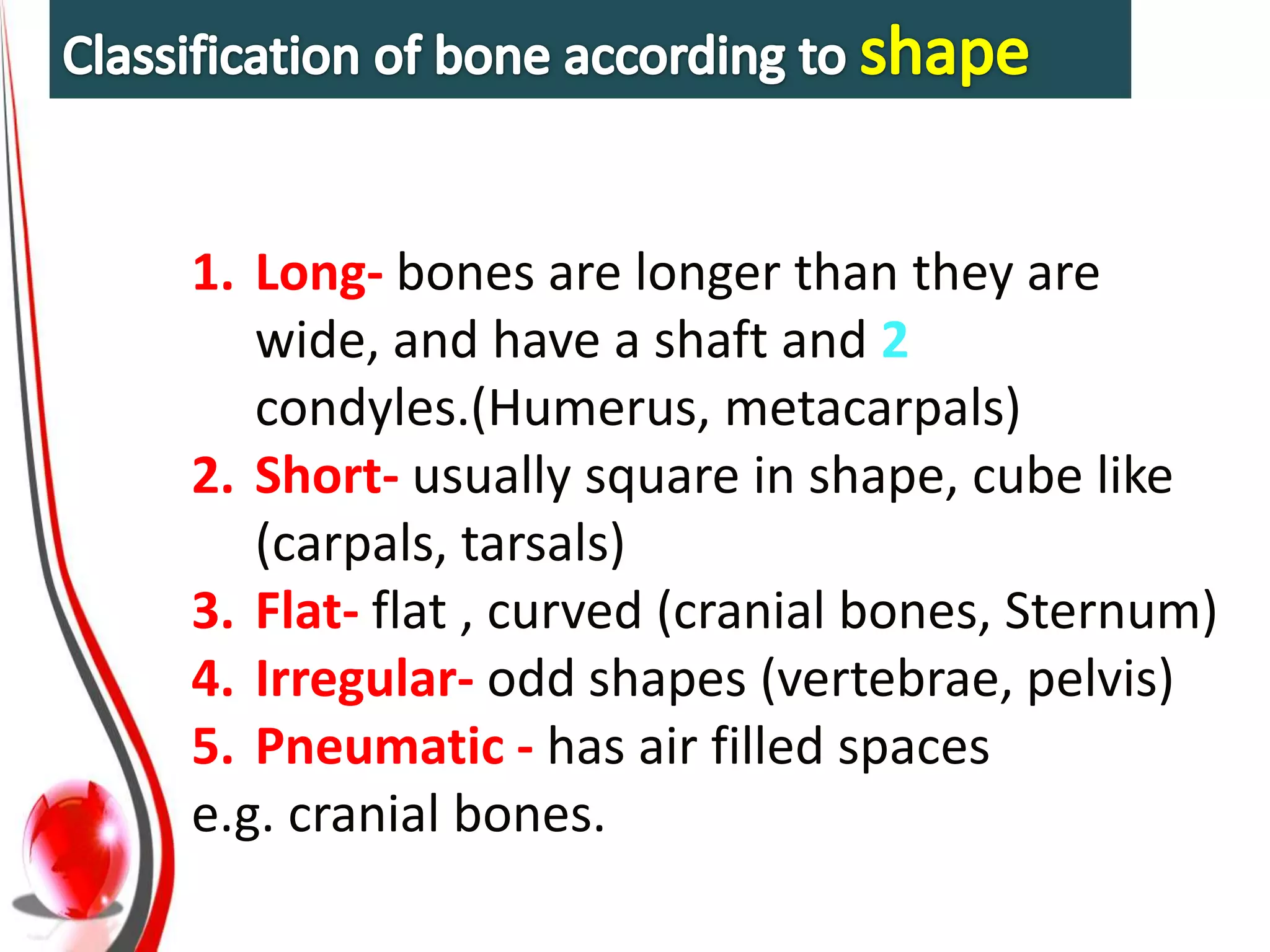 Classification of bone according to shape

1. Long- bones are longer than they are wide, and have a shaft and 2 condyles.(Humerus, metacarpals)
2. Short- usually square in shape, cube like (carpals, tarsals)
3. Flat- flat , curved (cranial bones, Sternum)
4. Irregular- odd shapes (vertebrae, pelvis)
5. Pneumatic - has air filled spaces

e.g. cranial bones.